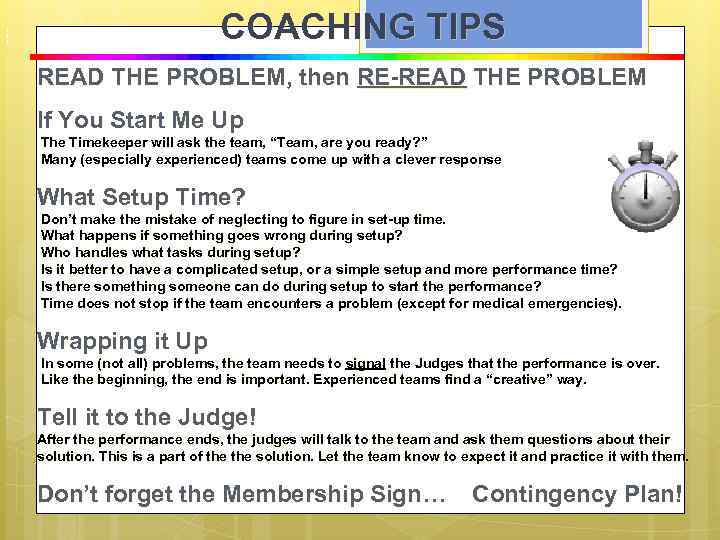 COACHING TIPS

READ THE PROBLEM, then RE-READ THE PROBLEM

If You Start Me Up

The Timekeeper will ask the team, “Team, are you ready?”
Many (especially experienced) teams come up with a clever response

What Setup Time?

Don’t make the mistake of neglecting to figure in set-up time.
What happens if something goes wrong during setup?
Who handles what tasks during setup?
Is it better to have a complicated setup, or a simple setup and more performance time?
Is there something someone can do during setup to start the performance?
Time does not stop if the team encounters a problem (except for medical emergencies).

Wrapping it Up

In some (not all) problems, the team needs to signal the Judges that the performance is over.
Like the beginning, the end is important. Experienced teams find a “creative” way.

Tell it to the Judge!

After the performance ends, the judges will talk to the team and ask them questions about their solution. This is a part of the the solution. Let the team know to expect it and practice it with them.

Don’t forget the Membership Sign… Contingency Plan!